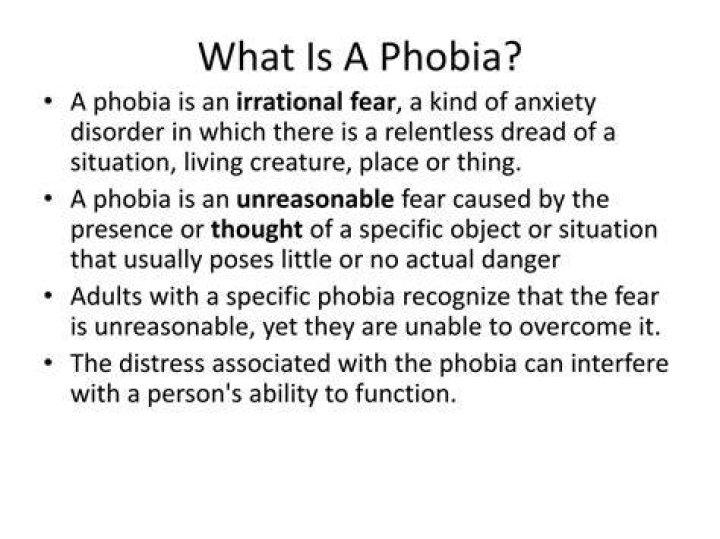 What Is A Phobia?

• A phobia is an irrational fear, a kind of anxiety disorder in which there is a relentless dread of a situation, living creature, place or thing.

• A phobia is an unreasonable fear caused by the presence or thought of a specific object or situation that usually poses little or no actual danger

• Adults with a specific phobia recognize that the fear is unreasonable, yet they are unable to overcome it.

• The distress associated with the phobia can interfere with a person's ability to function.